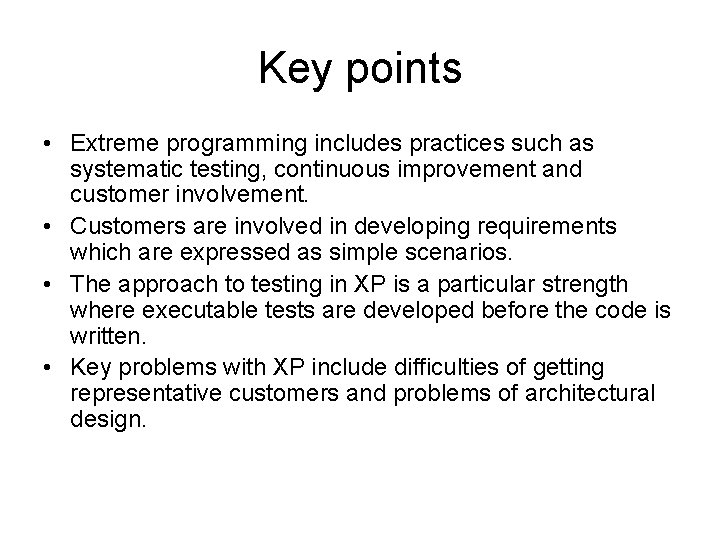 Key points

• Extreme programming includes practices such as systematic testing, continuous improvement and customer involvement.
• Customers are involved in developing requirements which are expressed as simple scenarios.
• The approach to testing in XP is a particular strength where executable tests are developed before the code is written.
• Key problems with XP include difficulties of getting representative customers and problems of architectural design.